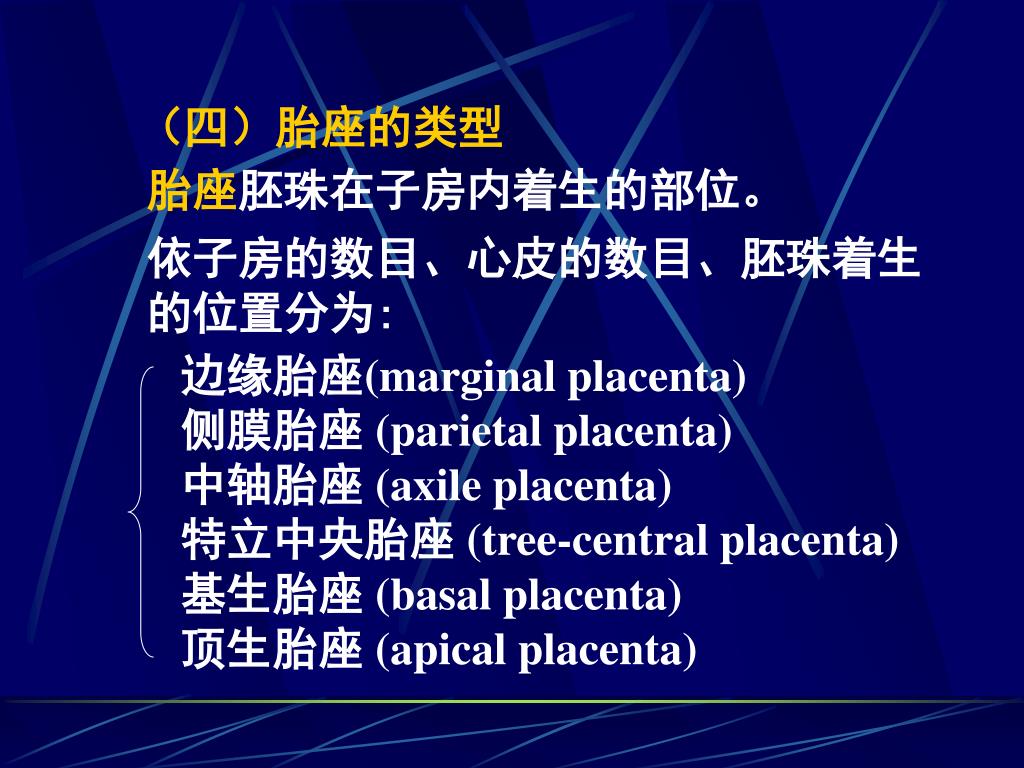 （四）胎座的类型

胎座胚珠在子房内着生的部位。

依子房的数目、心皮的数目、胚珠着生的位置分为:

边缘胎座(marginal placenta)
侧膜胎座 (parietal placenta)
中轴胎座 (axile placenta)
特立中央胎座 (tree-central placenta)
基生胎座 (basal placenta)
顶生胎座 (apical placenta)